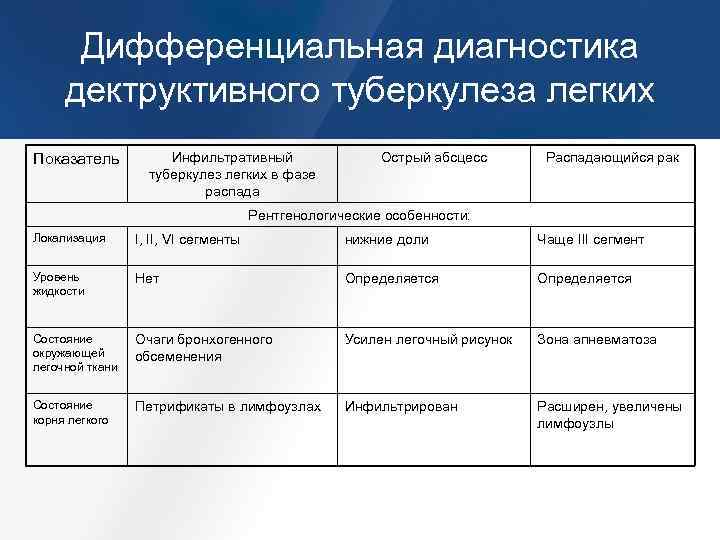 Дифференциальная диагностика дектруктивного туберкулеза легких

| Показатель | Инфильтративный туберкулез легких в фазе распада | Острый абсцесс | Распадающийся рак |
|---|---|---|---|
| Рентгенологические особенности: | | | |
| Локализация | I, II, VI сегменты | нижние доли | Чаще III сегмент |
| Уровень жидкости | Нет | Определяется | Определяется |
| Состояние окружающей легочной ткани | Очаги бронхогенного обсеменения | Усилен легочный рисунок | Зона апневматоза |
| Состояние корня легкого | Петрификаты в лимфоузлах | Инфильтрирован | Расширен, увеличены лимфоузлы |